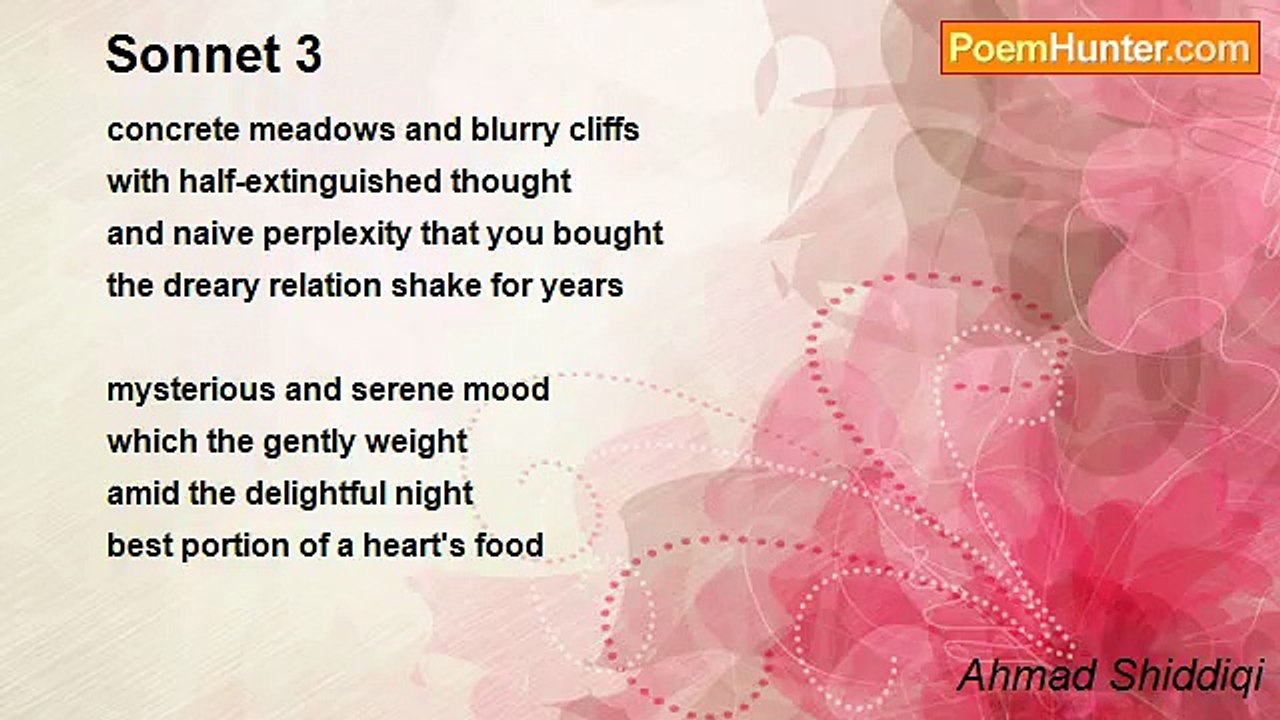 Sonnet 3

PoemHunter.com

concrete meadows and blurry cliffs
with half-extinguished thought
and naive perplexity that you bought
the dreary relation shake for years

mysterious and serene mood
which the gently weight
amid the delightful night
best portion of a heart's food

Ahmad Shiddiqi